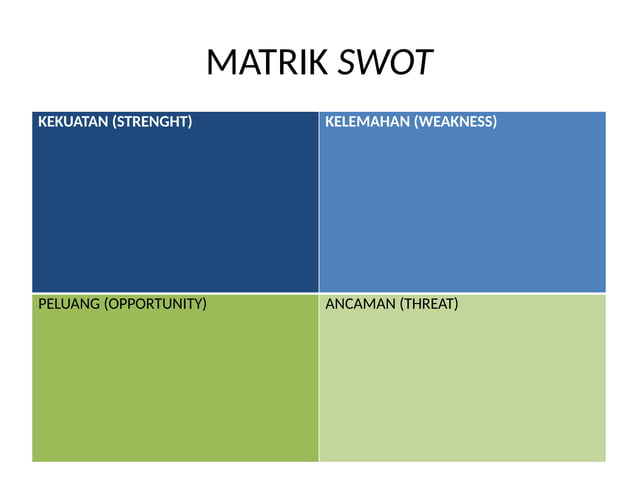 MATRIK SWOT

| KEKUATAN (STRENGHT) | KELEMAHAN (WEAKNESS) |
|---|---|
| PELUANG (OPPORTUNITY) | ANCAMAN (THREAT) |